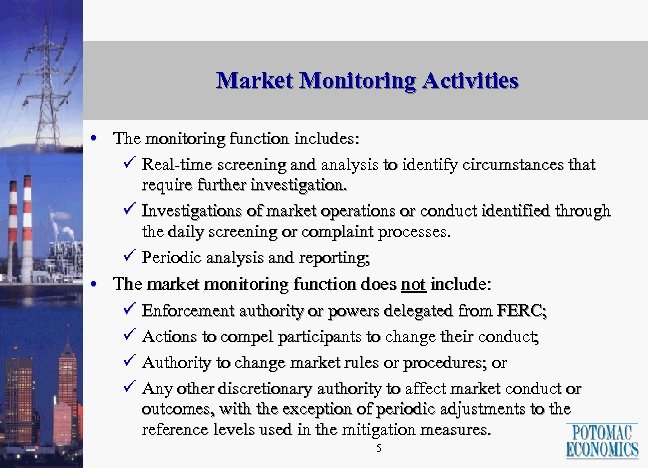 Market Monitoring Activities

• The monitoring function includes:
✓ Real-time screening and analysis to identify circumstances that require further investigation.
✓ Investigations of market operations or conduct identified through the daily screening or complaint processes.
✓ Periodic analysis and reporting;
• The market monitoring function does not include:
✓ Enforcement authority or powers delegated from FERC;
✓ Actions to compel participants to change their conduct;
✓ Authority to change market rules or procedures; or
✓ Any other discretionary authority to affect market conduct or outcomes, with the exception of periodic adjustments to the reference levels used in the mitigation measures.

5

POTOMAC ECONOMICS